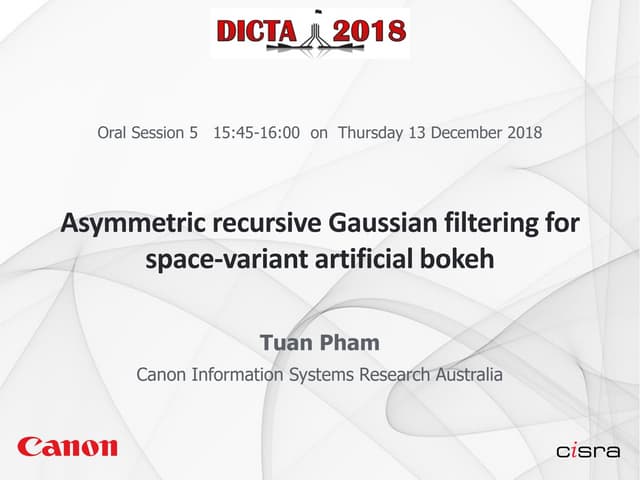 DICTA 2018

Oral Session 5 15:45-16:00 on Thursday 13 December 2018

Asymmetric recursive Gaussian filtering for space-variant artificial bokeh

Tuan Pham

Canon Information Systems Research Australia

Canon

cisra